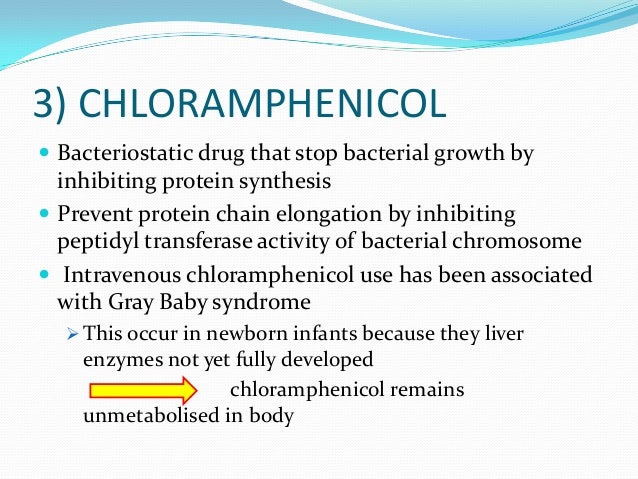 3) CHLORAMPHENICOL

Bacteriostatic drug that stop bacterial growth by inhibiting protein synthesis

Prevent protein chain elongation by inhibiting peptidyl transferase activity of bacterial chromosome

Intravenous chloramphenicol use has been associated with Gray Baby syndrome

This occur in newborn infants because they liver enzymes not yet fully developed

chloramphenicol remains unmetabolised in body